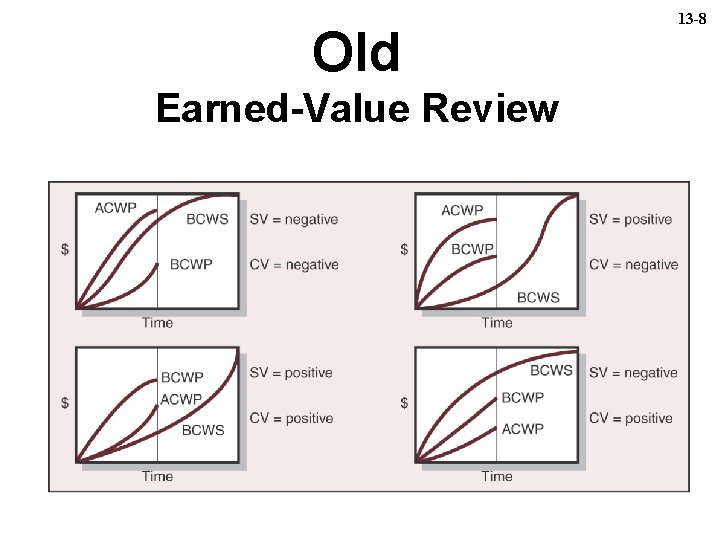 13-8

Old
Earned-Value Review

ACWP
BCWS
BCWP
$
Time
SV = negative
CV = negative

ACWP
BCWP
BCWS
$
Time
SV = positive
CV = negative

BCWP
ACWP
BCWS
$
Time
SV = positive
CV = positive

BCWS
BCWP
ACWP
$
Time
SV = negative
CV = positive